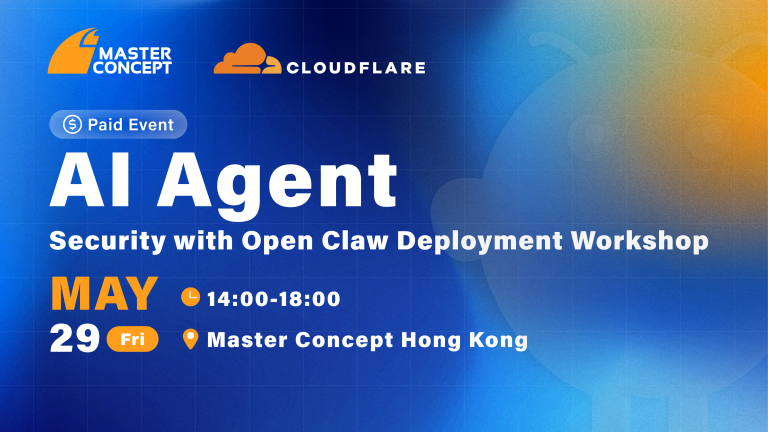 MASTER CONCEPT

CLOUDFLARE

Paid Event

AI Agent

Security with Open Claw Deployment Workshop

MAY

29 Fri

14:00-18:00

Master Concept Hong Kong